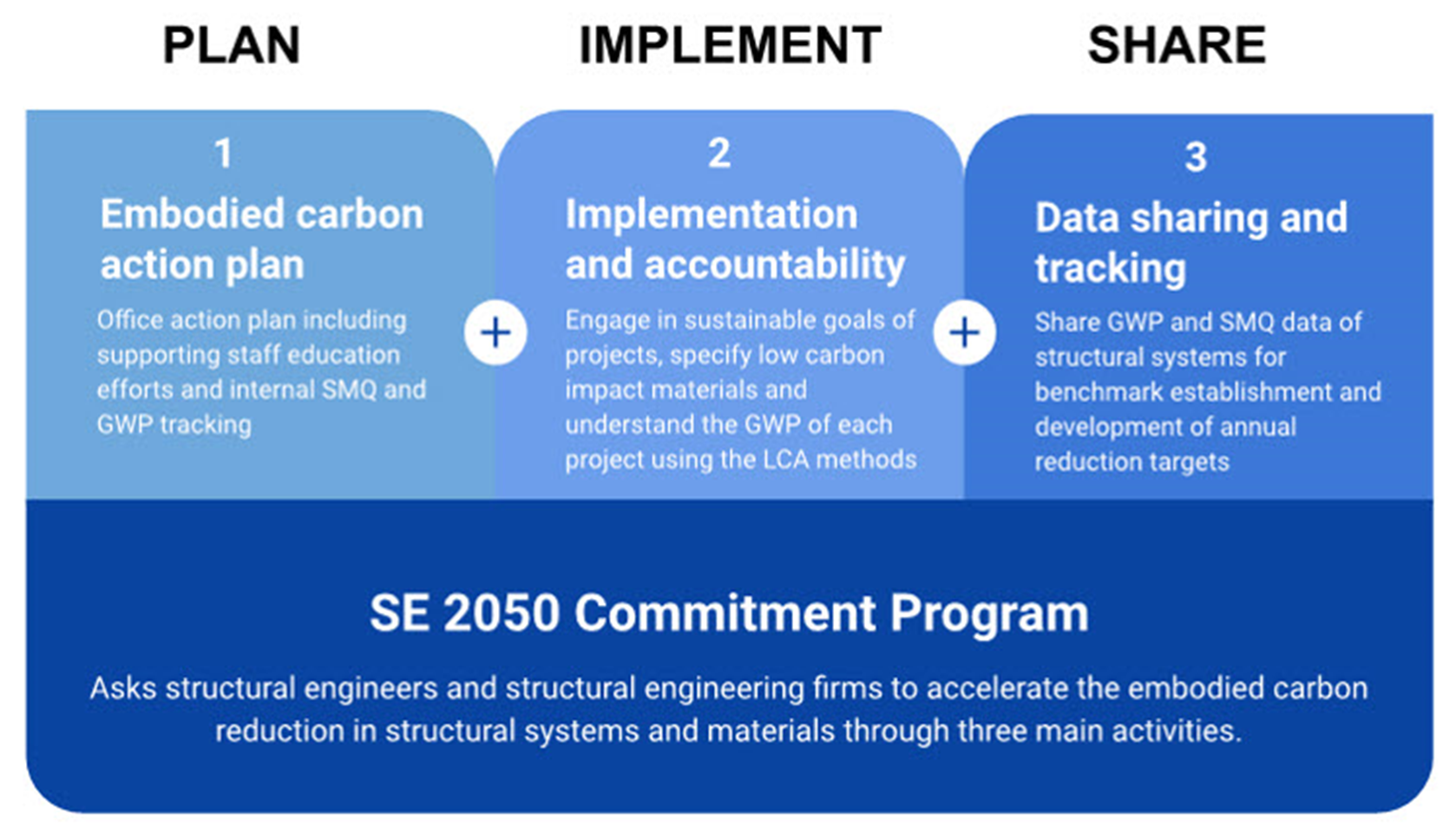 PLAN

1

Embodied carbon action plan

Office action plan including supporting staff education efforts and internal SMQ and GWP tracking

+

IMPLEMENT

2

Implementation and accountability

Engage in sustainable goals of projects, specify low carbon impact materials and understand the GWP of each project using the LCA methods

+

SHARE

3

Data sharing and tracking

Share GWP and SMQ data of structural systems for benchmark establishment and development of annual reduction targets

SE 2050 Commitment Program

Asks structural engineers and structural engineering firms to accelerate the embodied carbon reduction in structural systems and materials through three main activities.